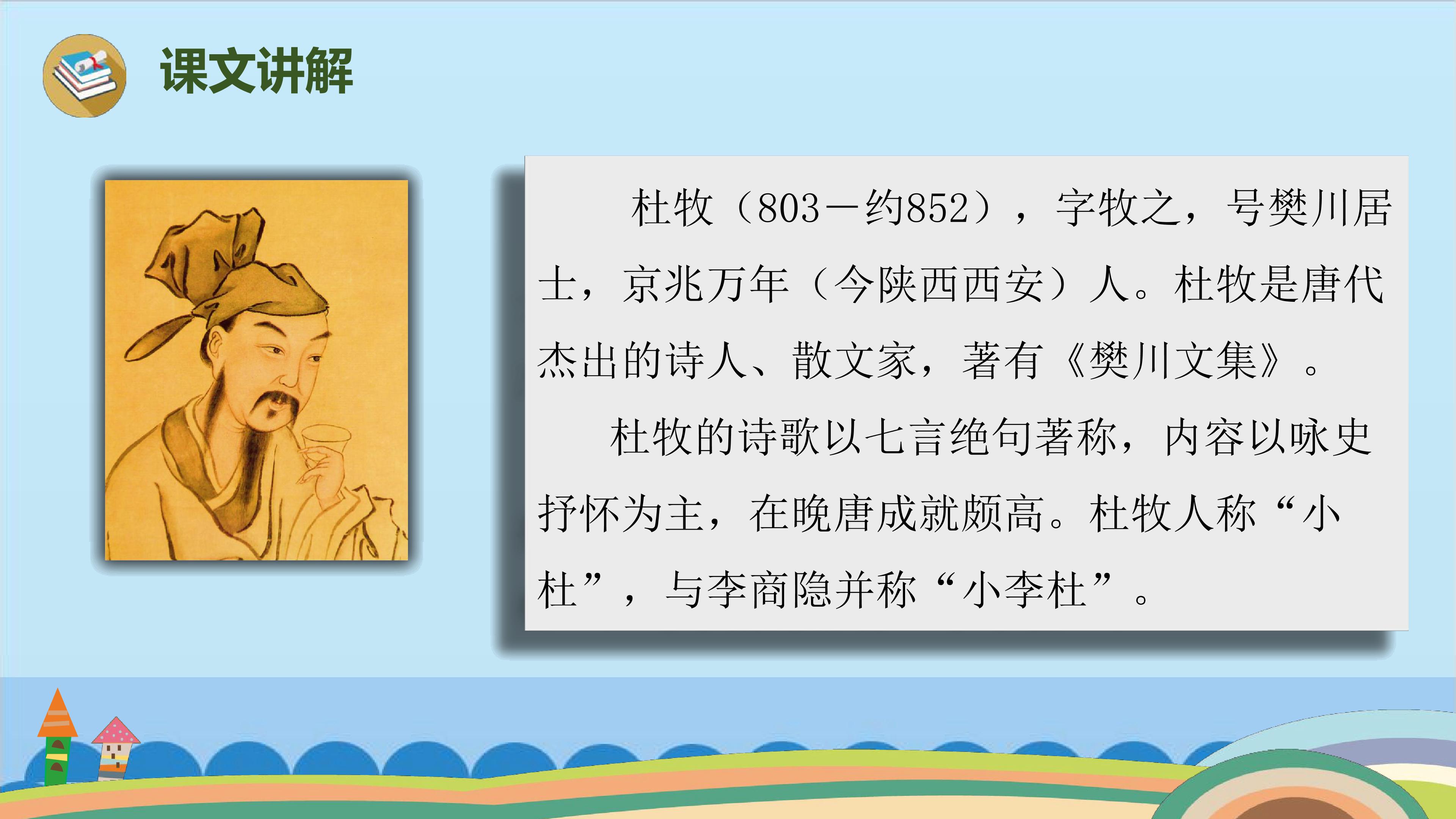 课文讲解

杜牧（803—约852），字牧之，号樊川居士，京兆万年（今陕西西安）人。杜牧是唐代杰出的诗人、散文家，著有《樊川文集》。

杜牧的诗歌以七言绝句著称，内容以咏史抒怀为主，在晚唐成就颇高。杜牧人称“小杜”，与李商隐并称“小李杜”。